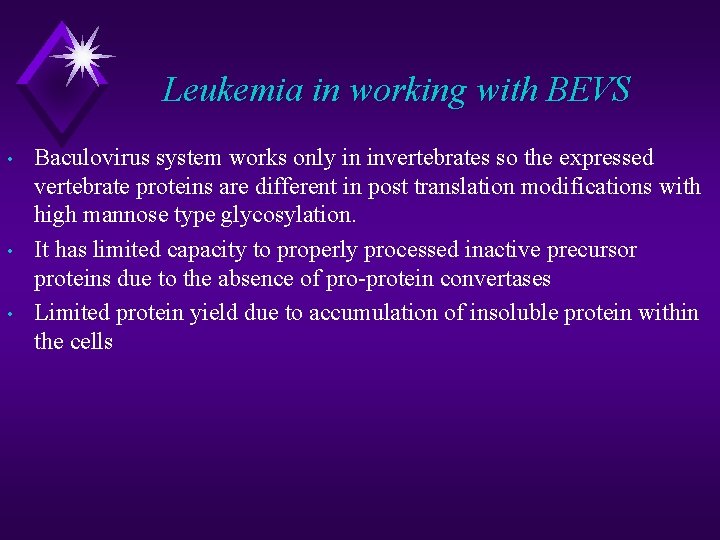 Leukemia in working with BEVS

• Baculovirus system works only in invertebrates so the expressed vertebrate proteins are different in post translation modifications with high mannose type glycosylation.

• It has limited capacity to properly processed inactive precursor proteins due to the absence of pro-protein convertases

• Limited protein yield due to accumulation of insoluble protein within the cells